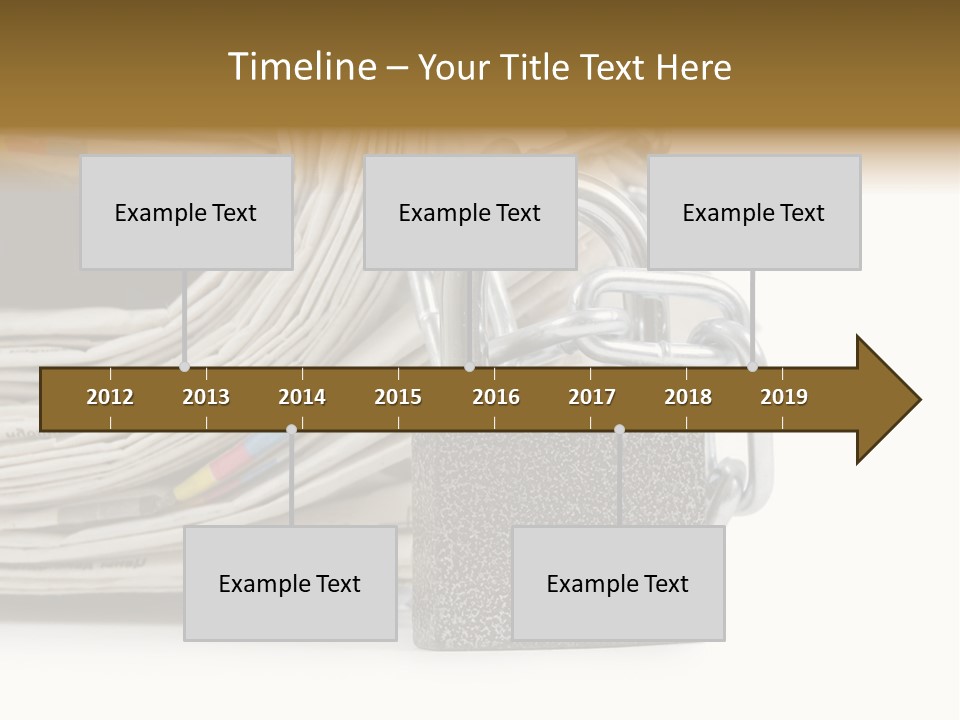 Timeline – Your Title Text Here

Example Text

Example Text

Example Text

2012 2013 2014 2015 2016 2017 2018 2019

Example Text

Example Text